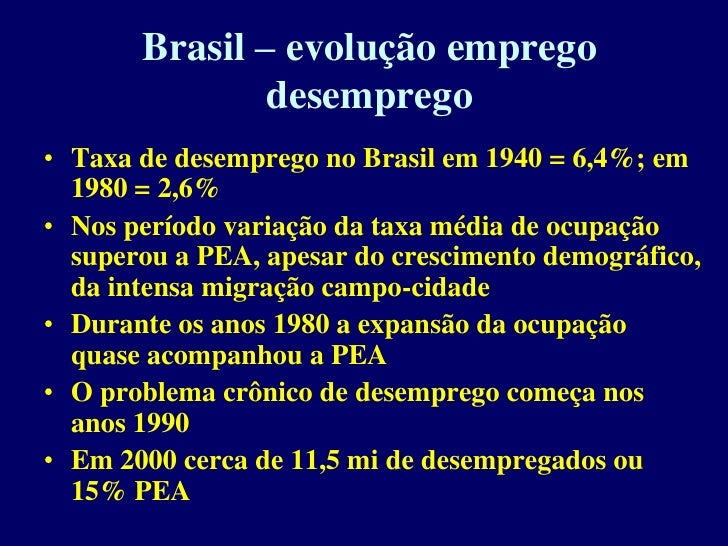 Brasil – evolução emprego desemprego

• Taxa de desemprego no Brasil em 1940 = 6,4%; em 1980 = 2,6%
• Nos período variação da taxa média de ocupação superou a PEA, apesar do crescimento demográfico, da intensa migração campo-cidade
• Durante os anos 1980 a expansão da ocupação quase acompanhou a PEA
• O problema crônico de desemprego começa nos anos 1990
• Em 2000 cerca de 11,5 mi de desempregados ou 15% PEA